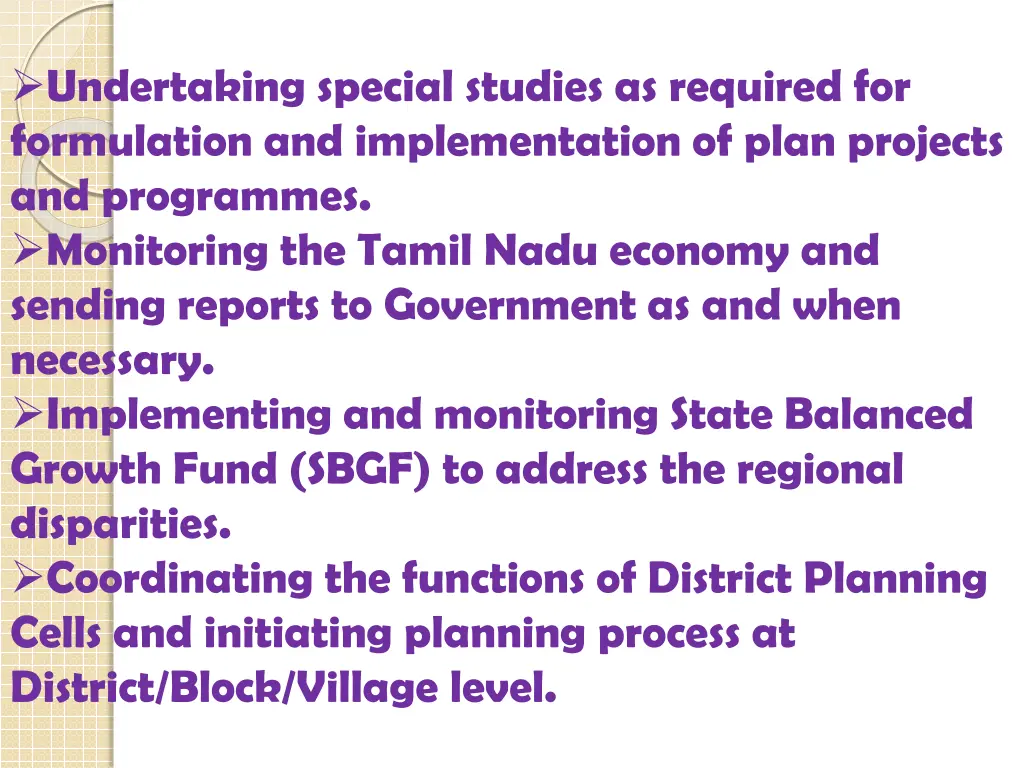 ➢Undertaking special studies as required for formulation and implementation of plan projects and programmes.

➢Monitoring the Tamil Nadu economy and sending reports to Government as and when necessary.

➢Implementing and monitoring State Balanced Growth Fund (SBGF) to address the regional disparities.

➢Coordinating the functions of District Planning Cells and initiating planning process at District/Block/Village level.